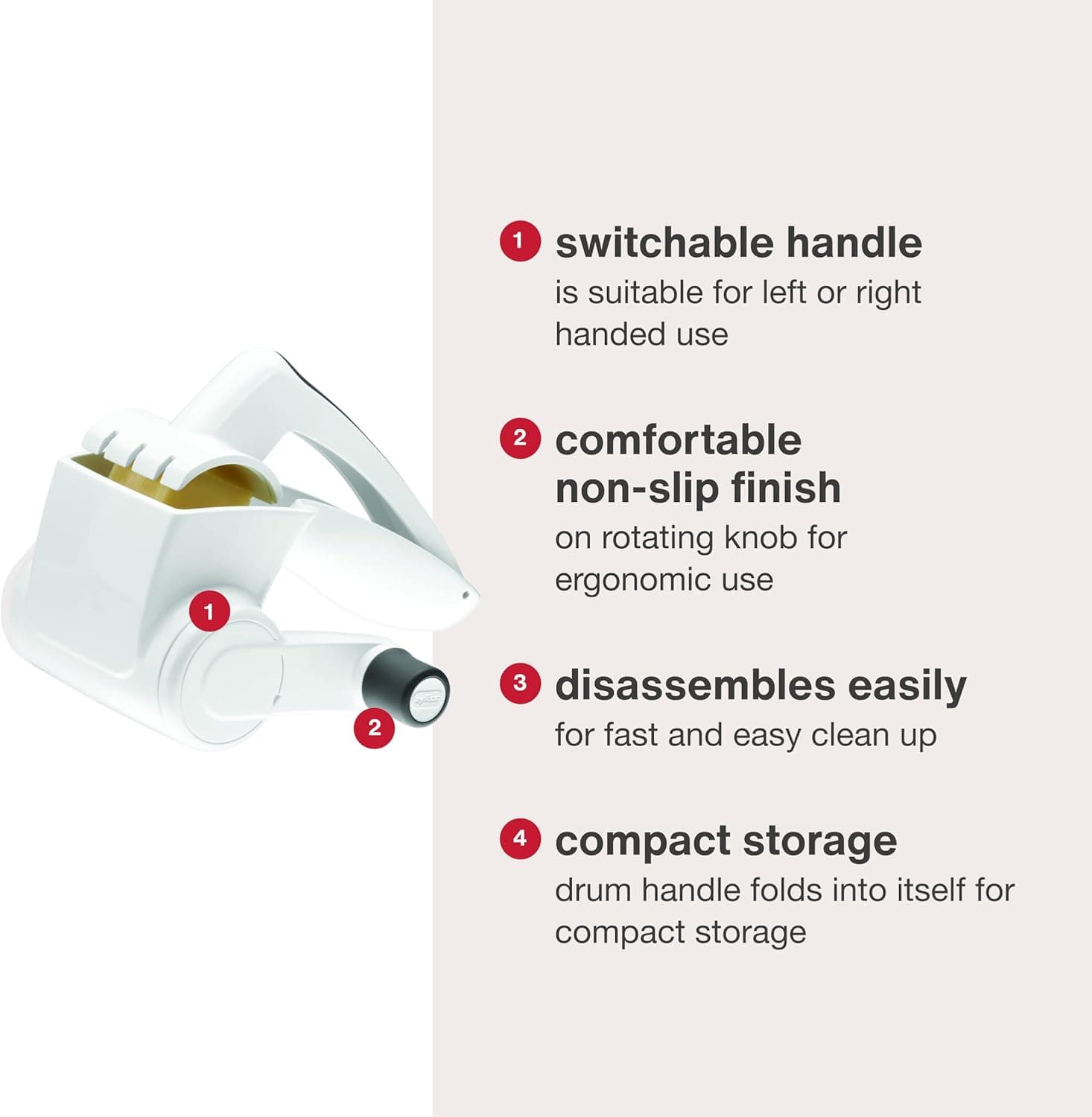 1

2

1 switchable handle
is suitable for left or right handed use

2 comfortable non-slip finish
on rotating knob for ergonomic use

3 disassembles easily
for fast and easy clean up

4 compact storage
drum handle folds into itself for compact storage